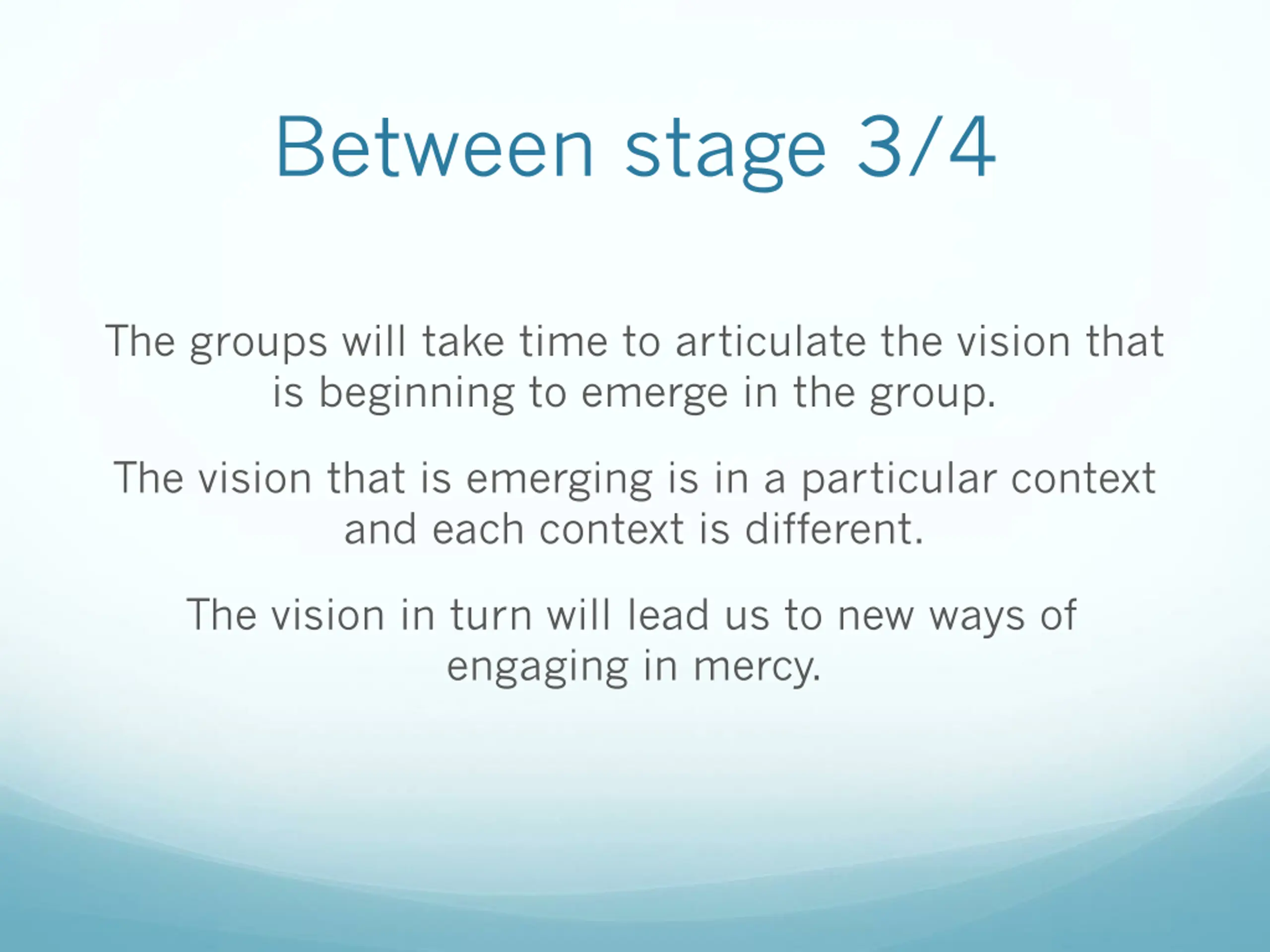 Between stage 3/4

The groups will take time to articulate the vision that is beginning to emerge in the group.

The vision that is emerging is in a particular context and each context is different.

The vision in turn will lead us to new ways of engaging in mercy.